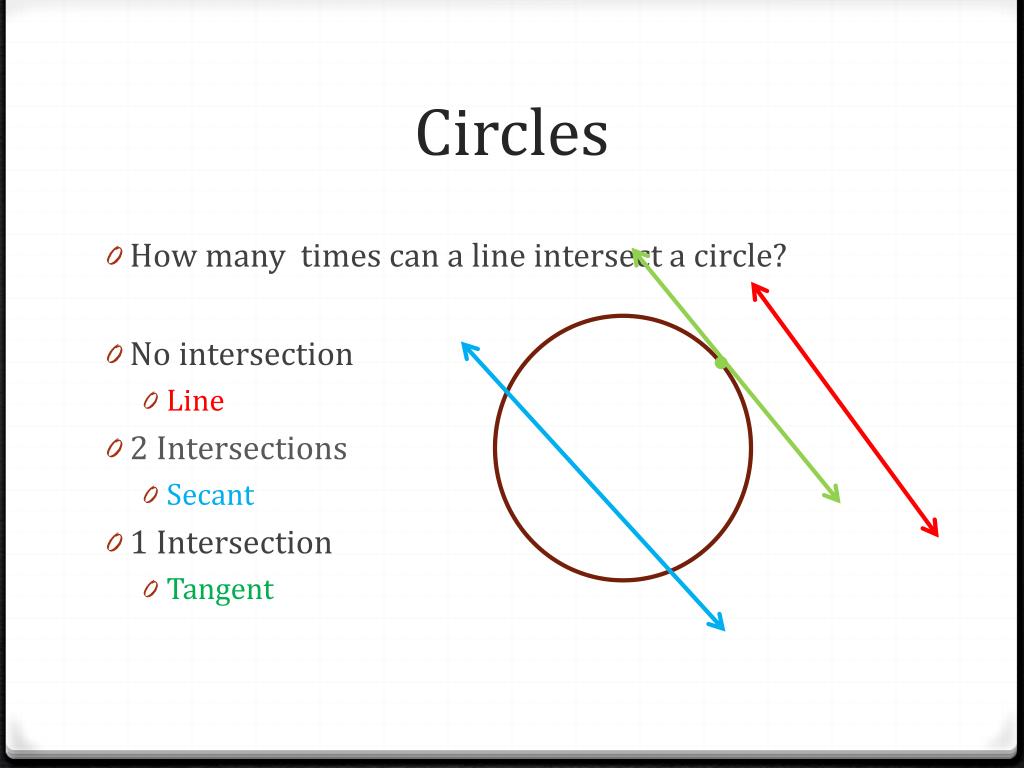 Circles

How many times can a line intersect a circle?

No intersection

Line

2 Intersections

Secant

1 Intersection

Tangent